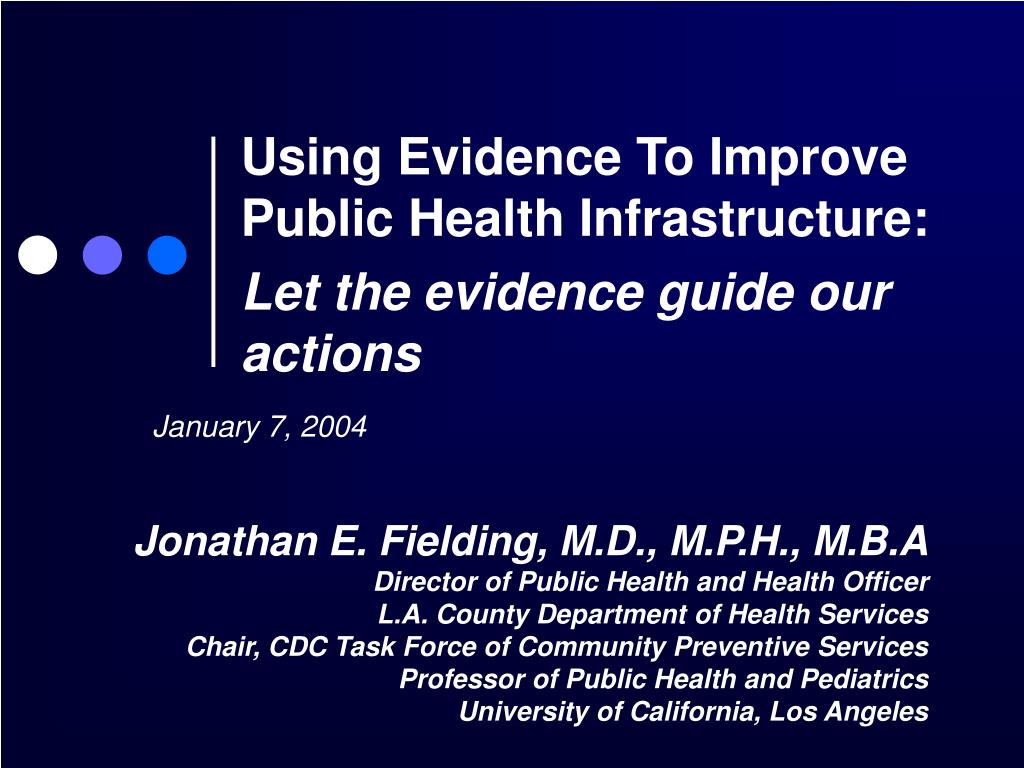 Using Evidence To Improve Public Health Infrastructure:

Let the evidence guide our actions

January 7, 2004

Jonathan E. Fielding, M.D., M.P.H., M.B.A

Director of Public Health and Health Officer
L.A. County Department of Health Services
Chair, CDC Task Force of Community Preventive Services
Professor of Public Health and Pediatrics
University of California, Los Angeles